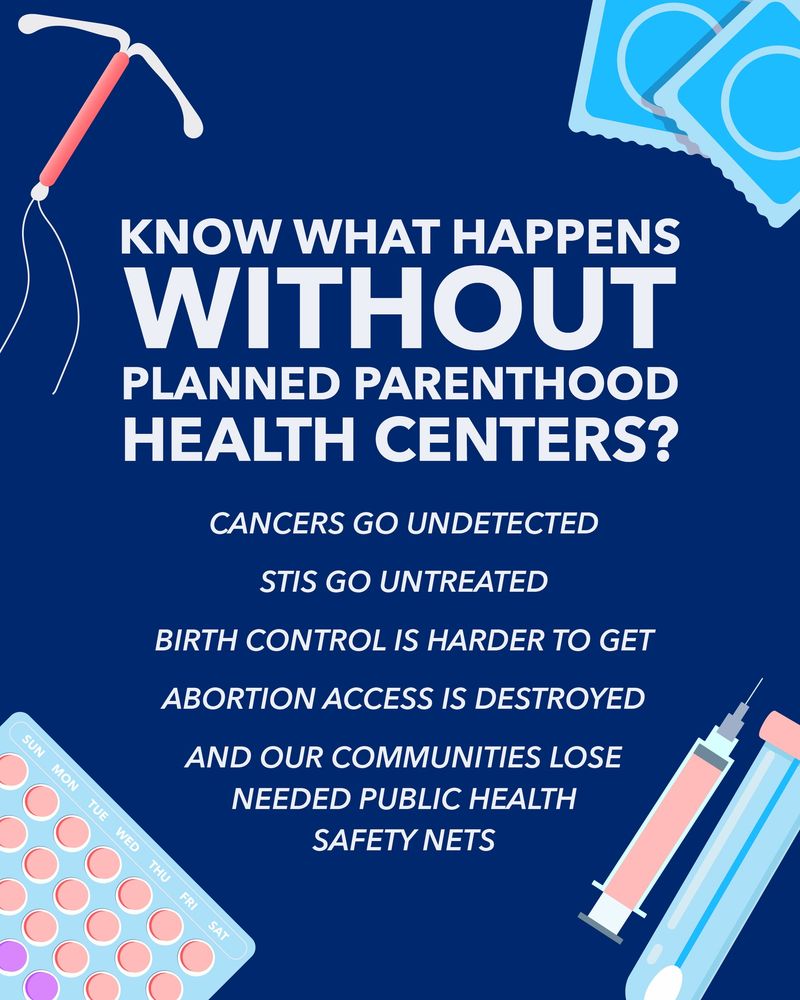 KNOW WHAT HAPPENS WITHOUT PLANNED PARENTHOOD HEALTH CENTERS?

CANCERS GO UNDETECTED

STIS GO UNTREATED

BIRTH CONTROL IS HARDER TO GET

ABORTION ACCESS IS DESTROYED

AND OUR COMMUNITIES LOSE NEEDED PUBLIC HEALTH SAFETY NETS

SUN MON TUE WED THU FRI SAT